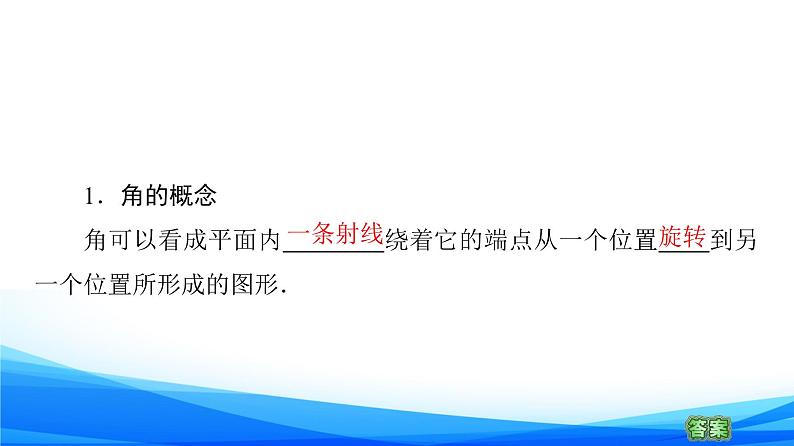 1．角的概念

角可以看成平面内一条射线绕着它的端点从一个位置旋转到另一个位置所形成的图形.

答案